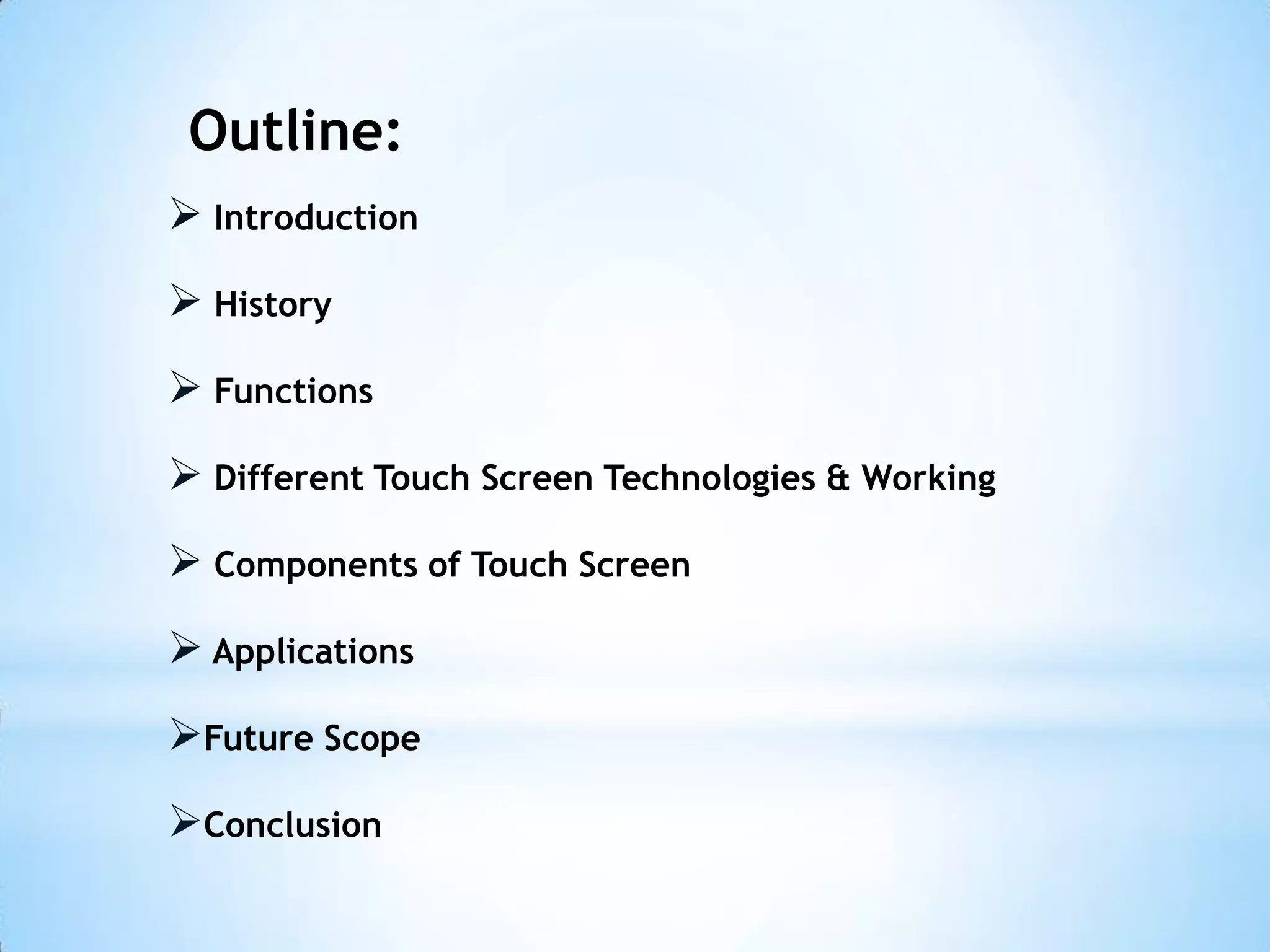 Outline:

➢ Introduction

➢ History

➢ Functions

➢ Different Touch Screen Technologies & Working

➢ Components of Touch Screen

➢ Applications

➢Future Scope

➢Conclusion